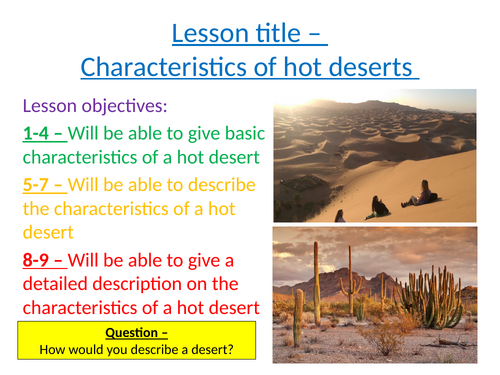 Lesson title –
Characteristics of hot deserts

Lesson objectives:

1-4 – Will be able to give basic characteristics of a hot desert

5-7 – Will be able to describe the characteristics of a hot desert

8-9 – Will be able to give a detailed description on the characteristics of a hot desert

Question –
How would you describe a desert?